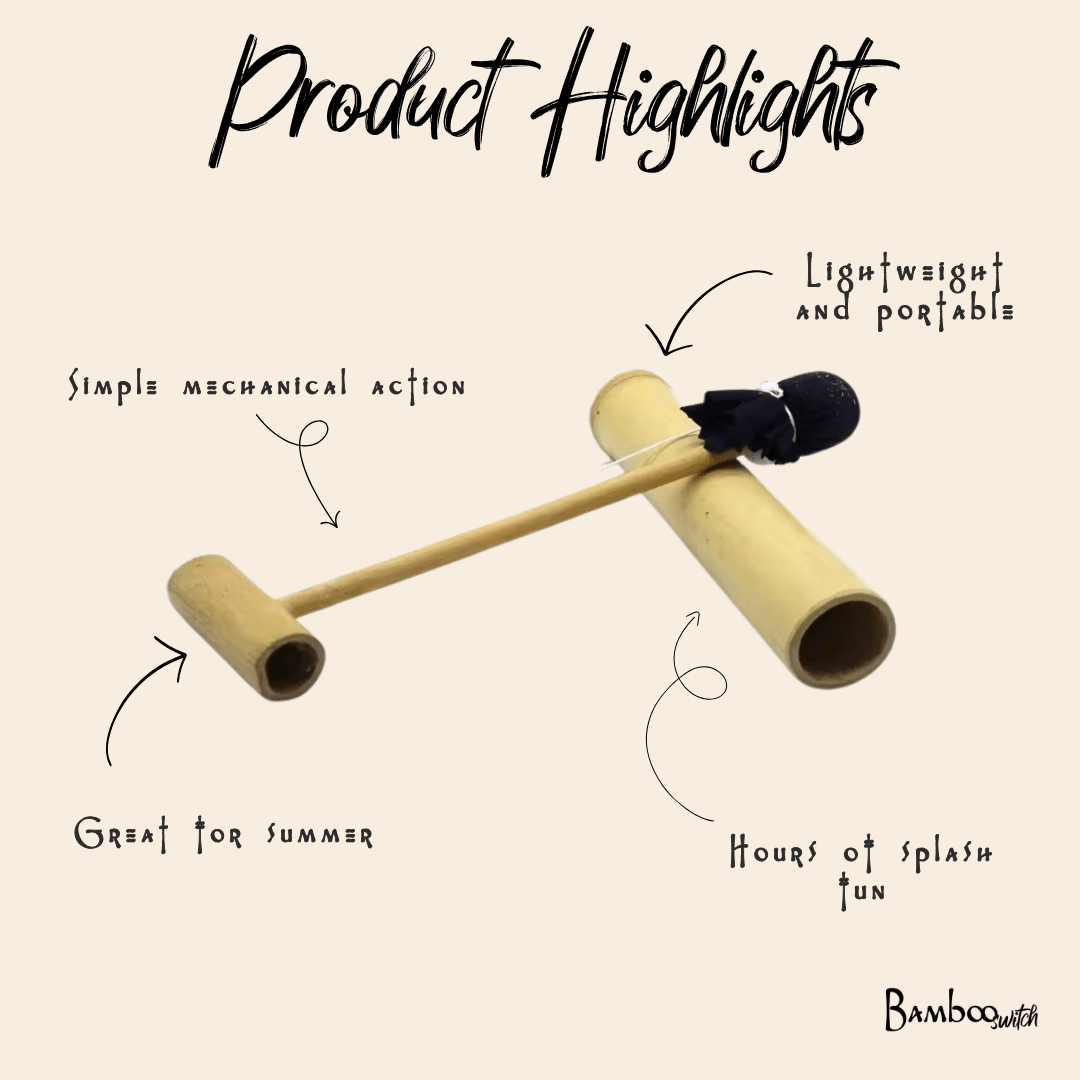 Product Highlights

Lightweight and portable

Simple mechanical action

Great for summer

Hours of splash fun

Bamboo switch